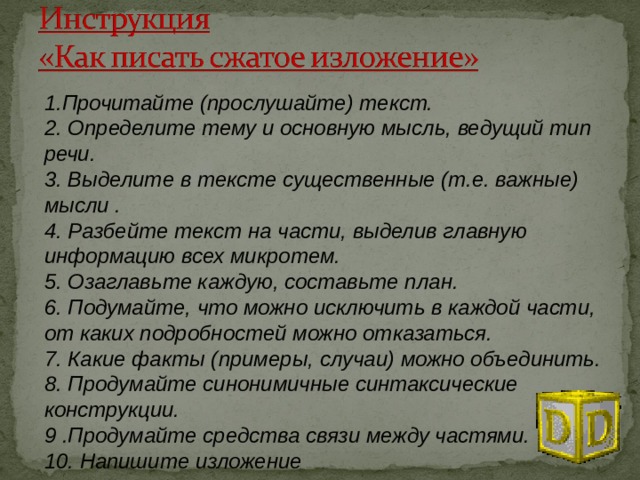 Инструкция
«Как писать сжатое изложение»

1.Прочитайте (прослушайте) текст.
2. Определите тему и основную мысль, ведущий тип речи.
3. Выделите в тексте существенные (т.е. важные) мысли .
4. Разбейте текст на части, выделив главную информацию всех микротем.
5. Озаглавьте каждую, составьте план.
6. Подумайте, что можно исключить в каждой части, от каких подробностей можно отказаться.
7. Какие факты (примеры, случаи) можно объединить.
8. Продумайте синонимичные синтаксические конструкции.
9 .Продумайте средства связи между частями.
10. Напишите изложение

D D